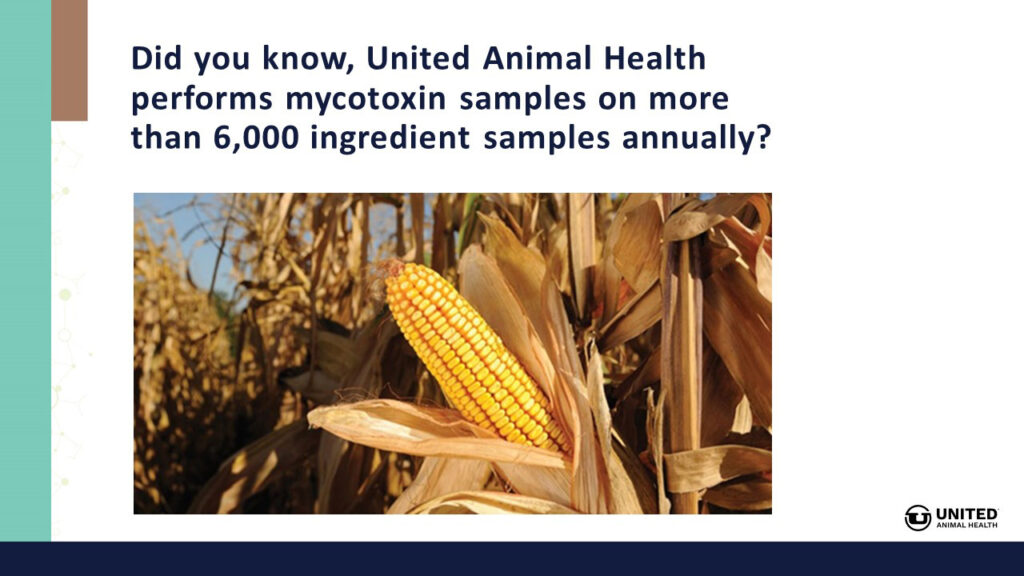 Did you know, United Animal Health performs mycotoxin samples on more than 6,000 ingredient samples annually?

UNITED
ANIMAL HEALTH